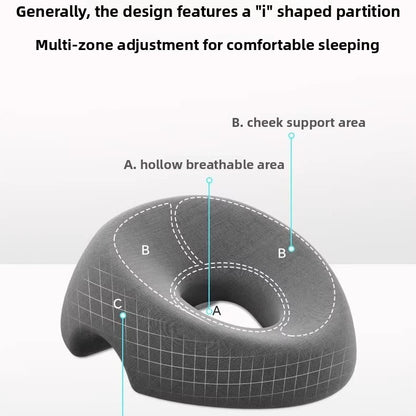 Generally, the design features a "i" shaped partition

Multi-zone adjustment for comfortable sleeping

B. cheek support area

A. hollow breathable area

B

B

C

A